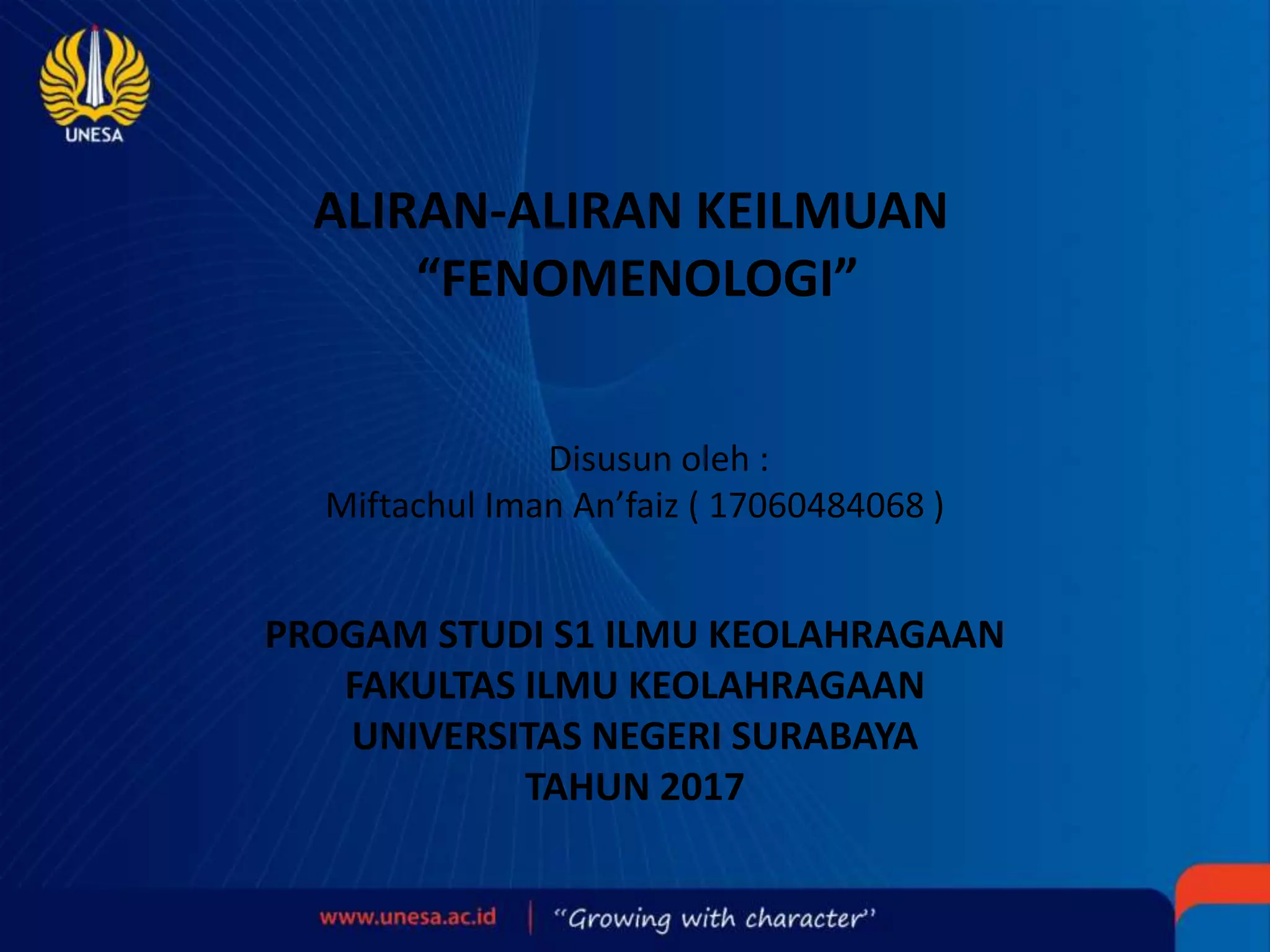 UNESA

ALIRAN-ALIRAN KEILMUAN
“FENOMENOLOGI”

Disusun oleh :
Miftachul Iman An’faiz ( 17060484068 )

PROGAM STUDI S1 ILMU KEOLAHRAGAAN
FAKULTAS ILMU KEOLAHRAGAAN
UNIVERSITAS NEGERI SURABAYA
TAHUN 2017

www.unesa.ac.id | “Growing with character”